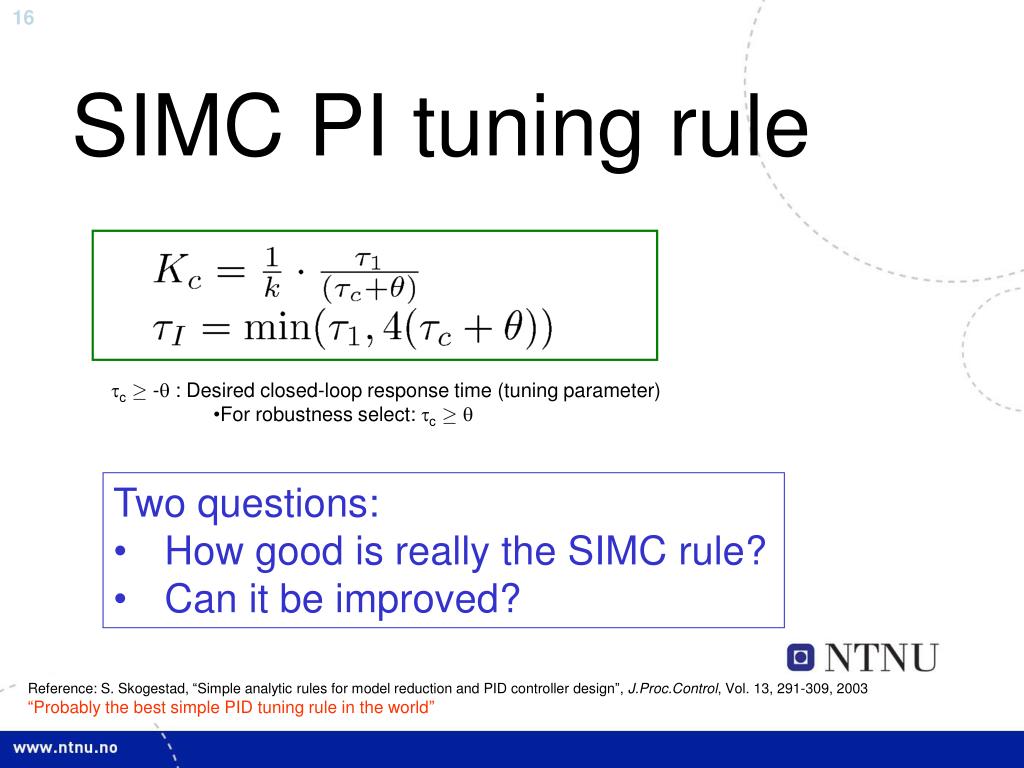 16

SIMC PI tuning rule

$K_c = \frac{1}{k} \cdot \frac{\tau_1}{(\tau_c + \theta)}$
$\tau_I = \min(\tau_1, 4(\tau_c + \theta))$

$\tau_c \geq -\theta$ : Desired closed-loop response time (tuning parameter)
•For robustness select: $\tau_c \geq \theta$

Two questions:
• How good is really the SIMC rule?
• Can it be improved?

NTNU

Reference: S. Skogestad, “Simple analytic rules for model reduction and PID controller design”, J.Proc.Control, Vol. 13, 291-309, 2003
“Probably the best simple PID tuning rule in the world”

www.ntnu.no